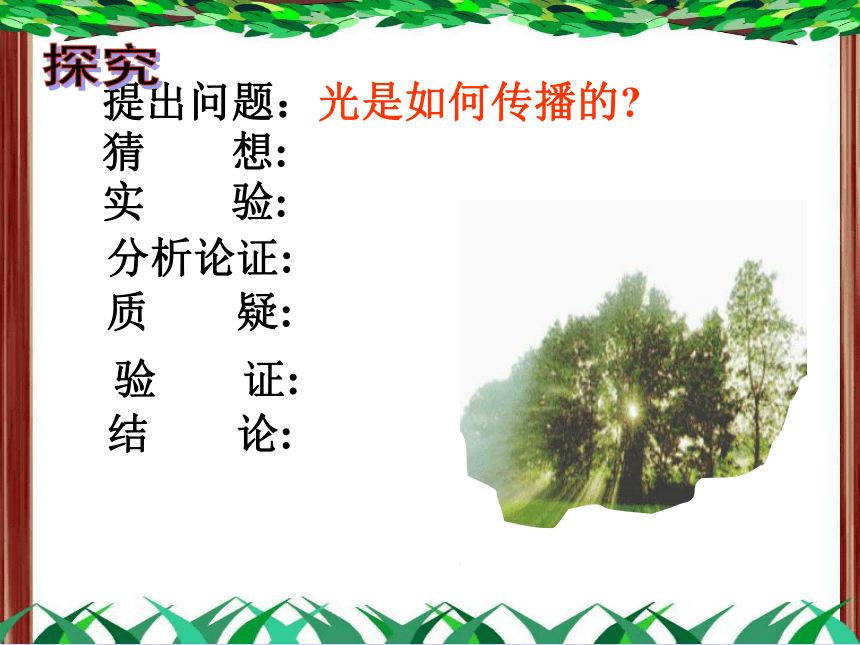 探究

提出问题：光是如何传播的？

猜　　想：

实　　验：

分析论证：

质　　疑：

验　　证：

结　　论：